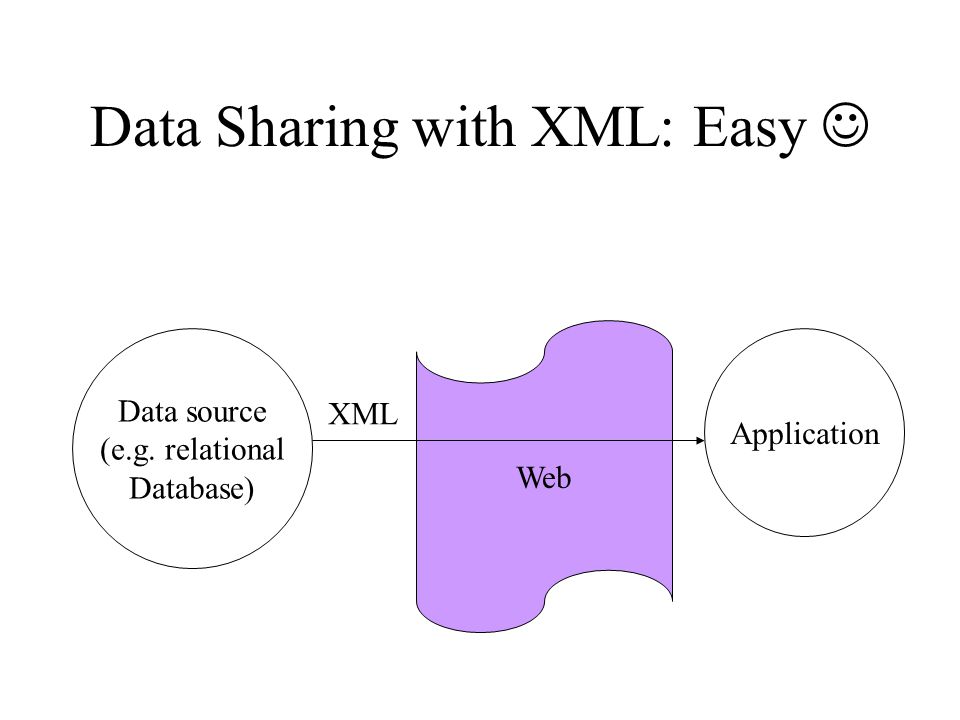 Data Sharing with XML: Easy ☺

Data source (e.g. relational Database)

XML

Web

Application